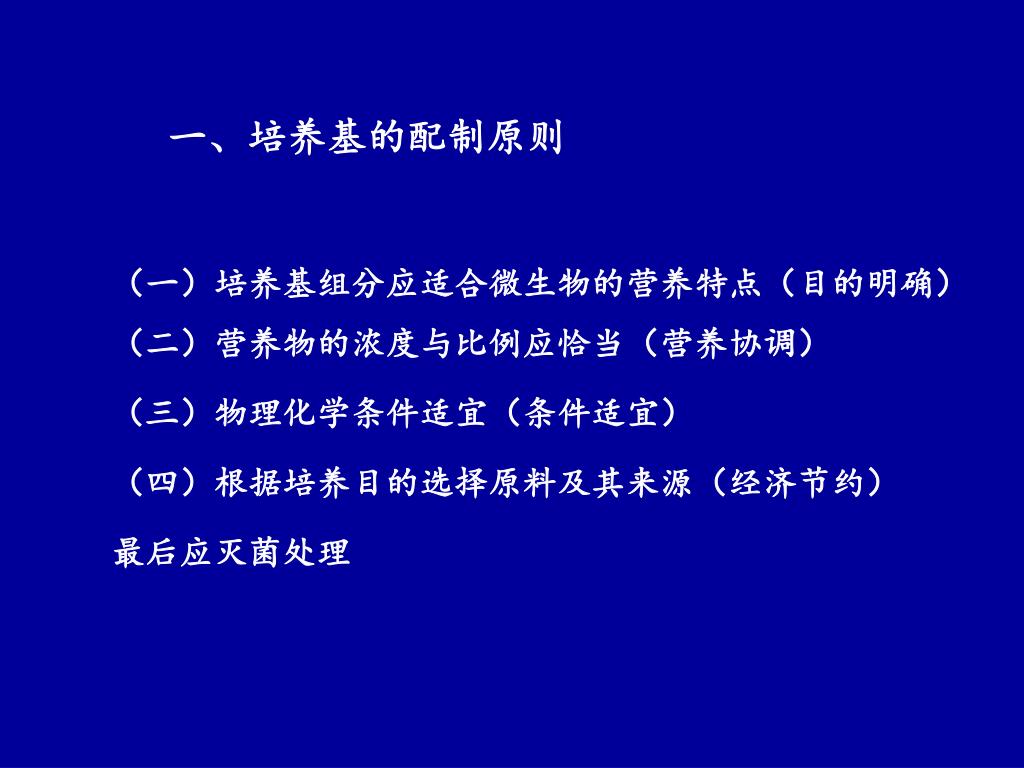 一、培养基的配制原则

（一）培养基组分应适合微生物的营养特点（目的明确）

（二）营养物的浓度与比例应恰当（营养协调）

（三）物理化学条件适宜（条件适宜）

（四）根据培养目的选择原料及其来源（经济节约）

最后应灭菌处理